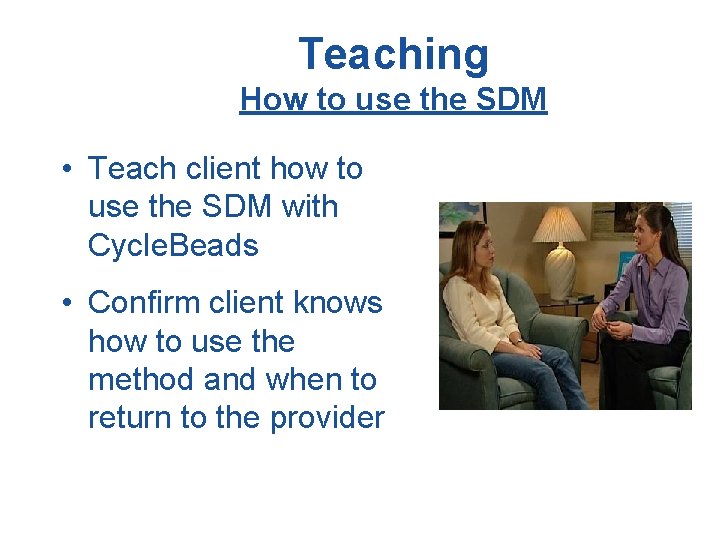 Teaching
How to use the SDM

• Teach client how to use the SDM with CycleBeads

• Confirm client knows how to use the method and when to return to the provider